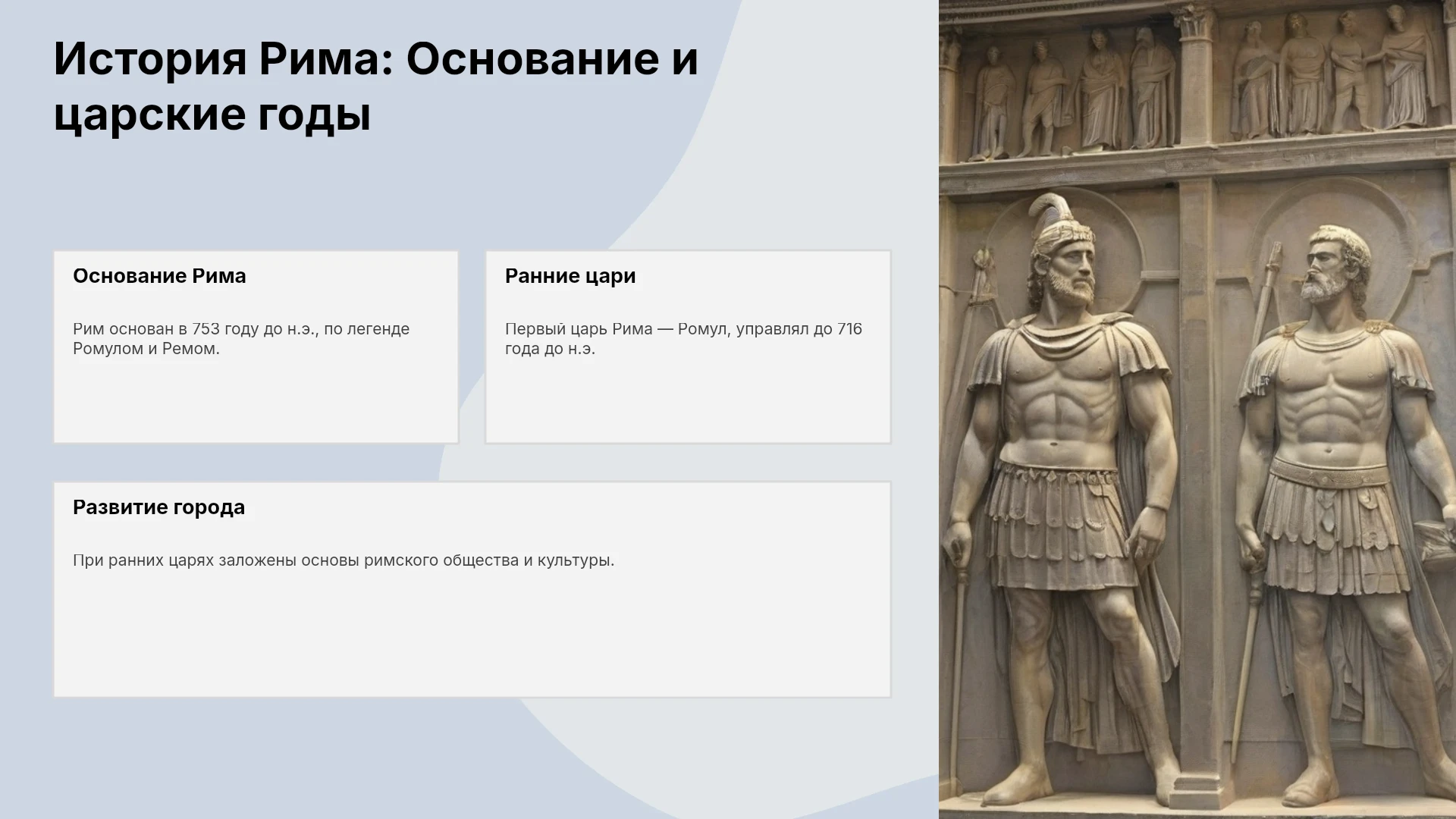 История Рима: Основание и царские годы

Основание Рима

Рим основан в 753 году до н.э., по легенде Ромулом и Ремом.

Ранние цари

Первый царь Рима — Ромул, управлял до 716 года до н.э.

Развитие города

При ранних царях заложены основы римского общества и культуры.